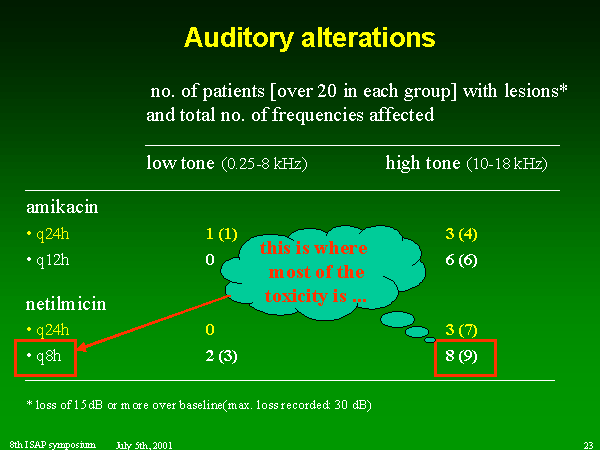 Auditory alterations

no. of patients [over 20 in each group] with lesions* and total no. of frequencies affected

| | low tone (0.25-8 kHz) | high tone (10-18 kHz) |
|---|---|---|
| amikacin | | |
| • q24h | 1 (1) | 3 (4) |
| • q12h | 0 | 6 (6) |
| netilmicin | | |
| • q24h | 0 | 3 (7) |
| • q8h | 2 (3) | 8 (9) |

this is where most of the toxicity is ...

* loss of 15 dB or more over baseline(max. loss recorded: 30 dB)

8th ISAP symposium July 5th, 2001

23